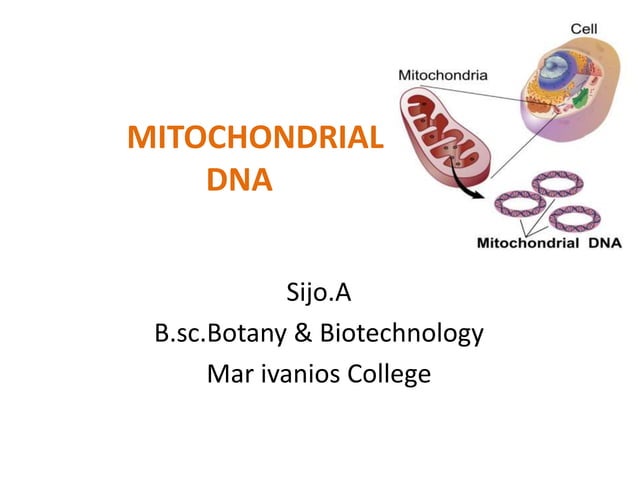 MITOCHONDRIAL DNA

Cell

Mitochondria

Mitochondrial DNA

Sijo.A
B.sc.Botany & Biotechnology
Mar ivanios College